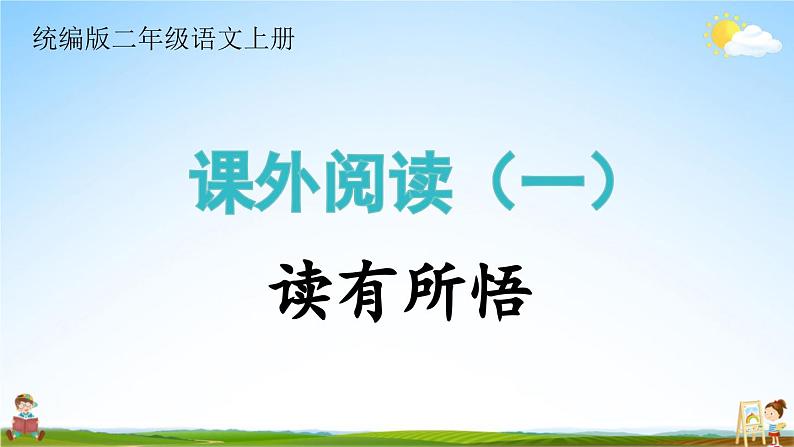 统编版二年级语文上册

课外阅读（一）

读有所悟